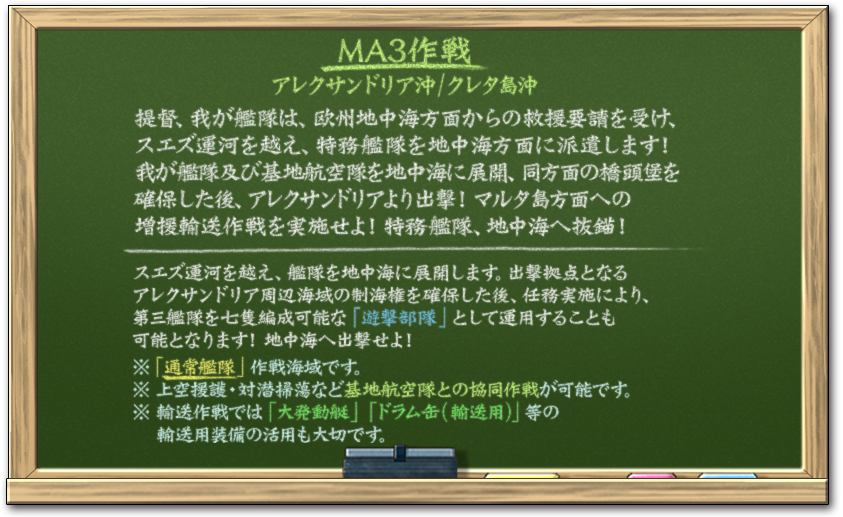 MA3作戦
アレクサンドリア沖/クレタ島沖

提督、我が艦隊は、欧州地中海方面からの救援要請を受け、スエズ運河を越え、特務艦隊を地中海方面に派遣します！我が艦隊及び基地航空隊を地中海に展開、同方面の橋頭堡を確保した後、アレクサンドリアより出撃！マルタ島方面への増援輸送作戦を実施せよ！特務艦隊、地中海へ抜錨！

スエズ運河を越え、艦隊を地中海に展開します。出撃拠点となるアレクサンドリア周辺海域の制海権を確保した後、任務実施により、第三艦隊を七隻編成可能な「遊撃部隊」として運用することも可能となります！地中海へ出撃せよ！
※「通常艦隊」作戦海域です。
※ 上空援護・対潜掃蕩など基地航空隊との協同作戦が可能です。
※ 輸送作戦では「大発動艇」「ドラム缶(輸送用)」等の輸送用装備の活用も大切です。